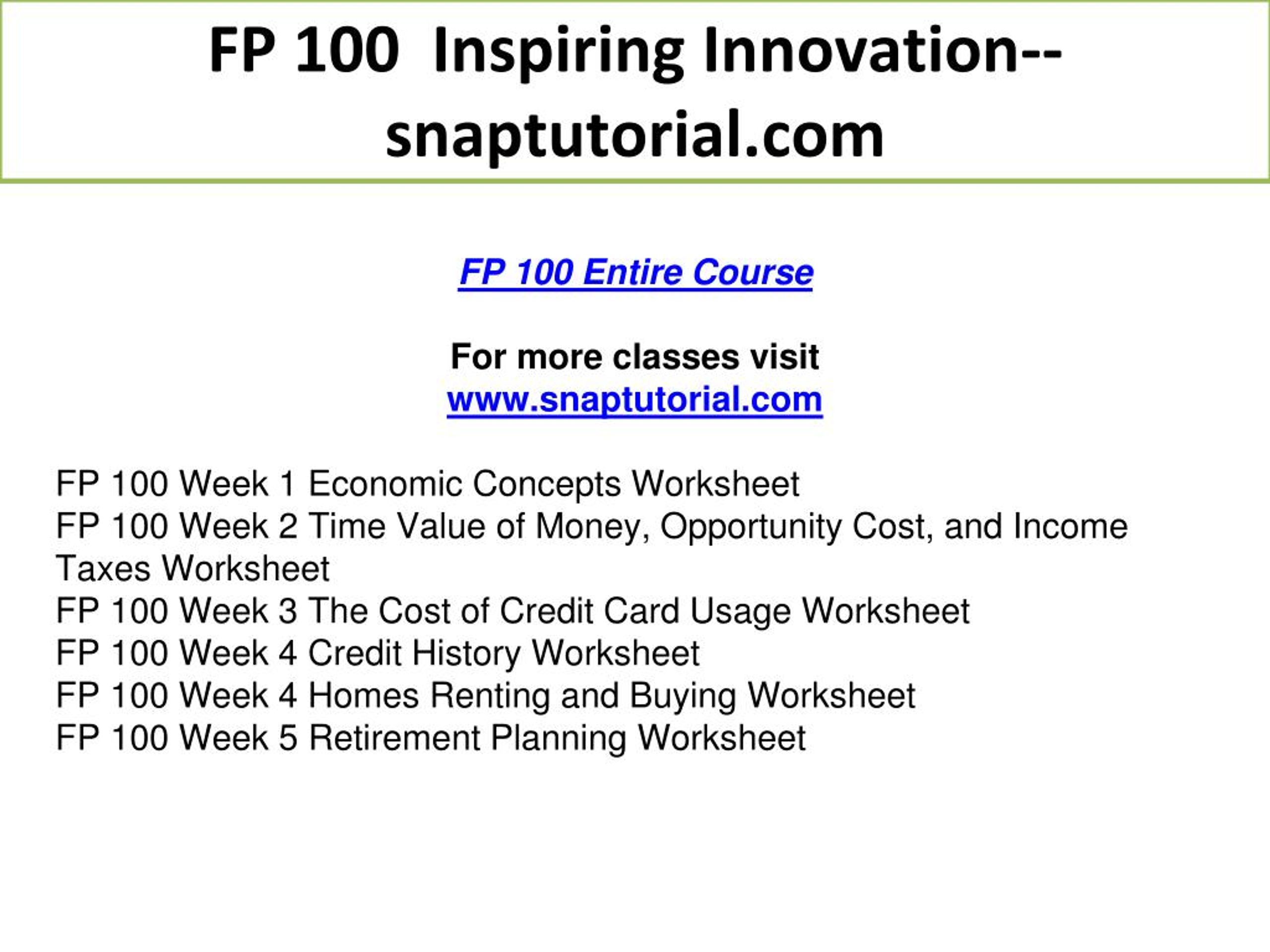 FP 100 Inspiring Innovation--snaptutorial.com

FP 100 Entire Course

For more classes visit
www.snaptutorial.com

FP 100 Week 1 Economic Concepts Worksheet
FP 100 Week 2 Time Value of Money, Opportunity Cost, and Income Taxes Worksheet
FP 100 Week 3 The Cost of Credit Card Usage Worksheet
FP 100 Week 4 Credit History Worksheet
FP 100 Week 4 Homes Renting and Buying Worksheet
FP 100 Week 5 Retirement Planning Worksheet